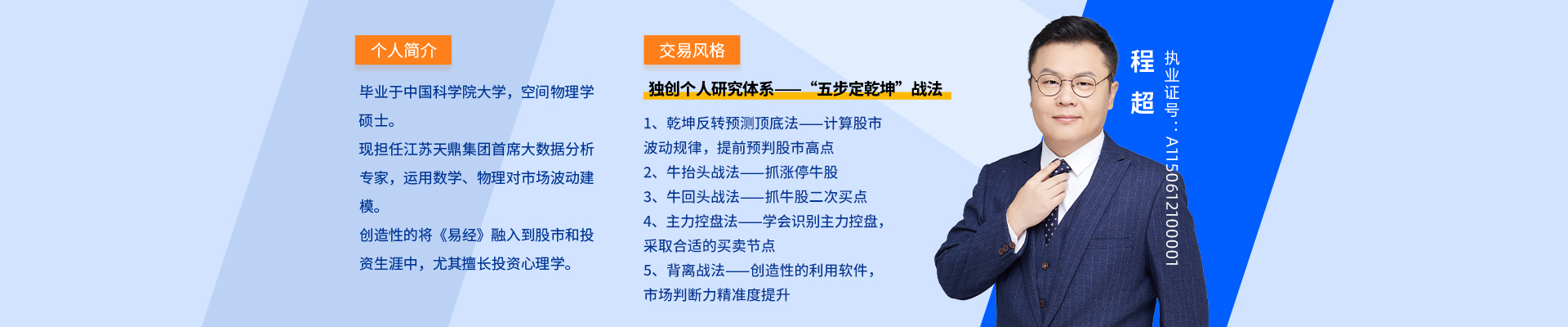 个人简介

毕业于中国科学院大学，空间物理学硕士。

现担任江苏天鼎集团首席大数据分析专家，运用数学、物理对市场波动建模。

创造性的将《易经》融入到股市和投资生涯中，尤其擅长投资心理学。

交易风格

独创个人研究体系——“五步定乾坤”战法

1、乾坤反转预测顶底法——计算股市波动规律，提前预判股市高点

2、牛抬头战法——抓涨停牛股

3、牛回头战法——抓牛股二次买点

4、主力控盘法——学会识别主力控盘，采取合适的买卖节点

5、背离战法——创造性的利用软件，市场判断力精准度提升

程超

执业证号：A1150612100001